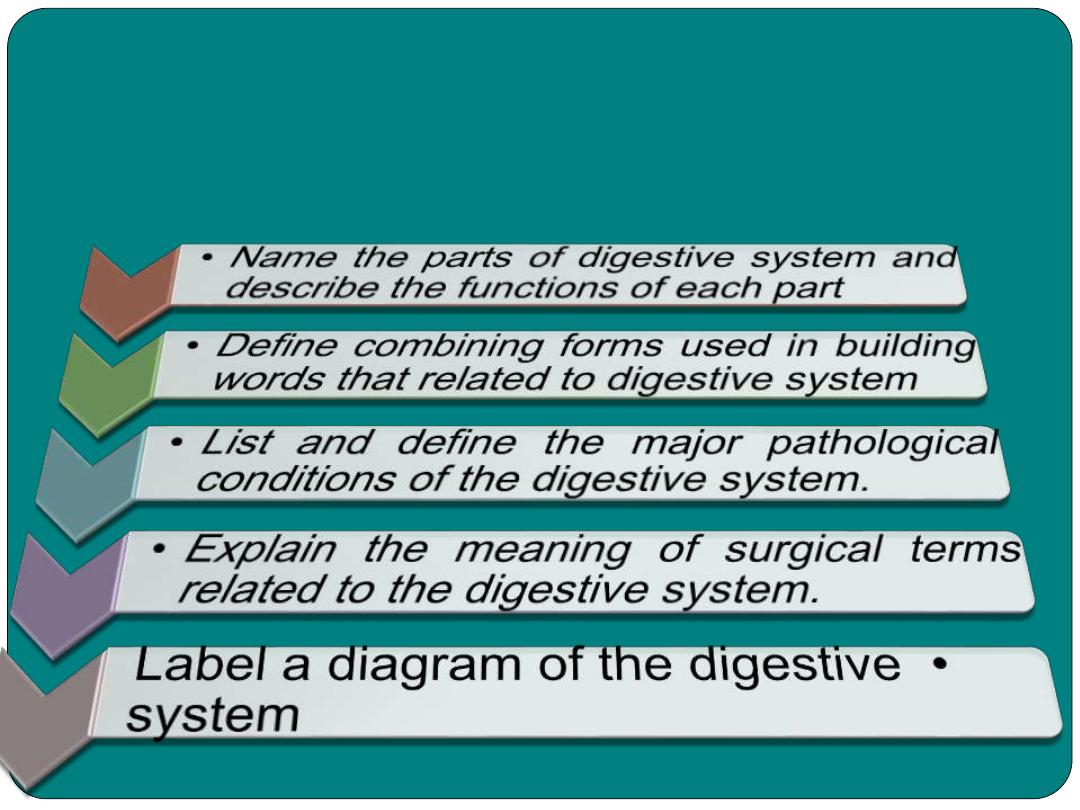 • Name the parts of digestive system and describe the functions of each part

• Define combining forms used in building words that related to digestive system

• List and define the major pathological conditions of the digestive system.

• Explain the meaning of surgical terms related to the digestive system.

Label a diagram of the digestive • system